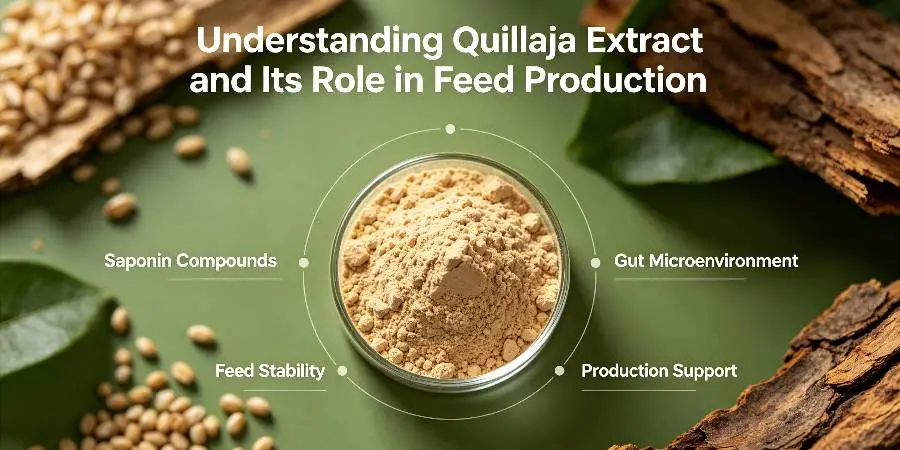 Understanding Quillaja Extract and Its Role in Feed Production

Saponin Compounds

Gut Microenvironment

Feed Stability

Production Support